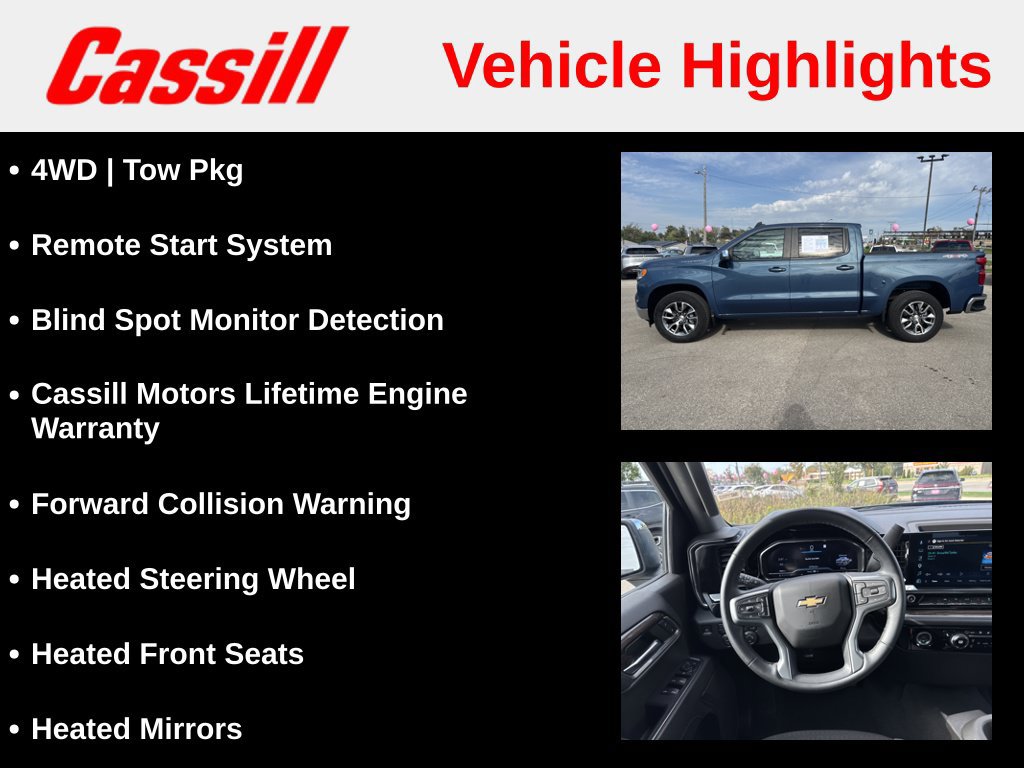 Cassill

Vehicle Highlights

• 4WD | Tow Pkg

• Remote Start System

• Blind Spot Monitor Detection

• Cassill Motors Lifetime Engine Warranty

• Forward Collision Warning

• Heated Steering Wheel

• Heated Front Seats

• Heated Mirrors